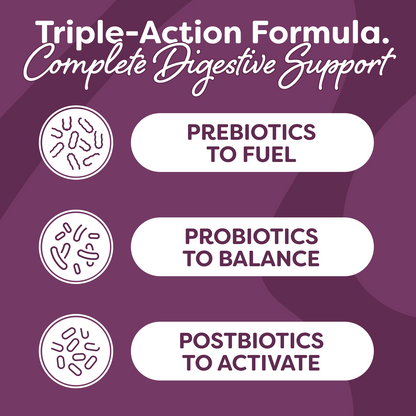 Triple-Action Formula.
Complete Digestive Support

PREBIOTICS TO FUEL

PROBIOTICS TO BALANCE

POSTBIOTICS TO ACTIVATE